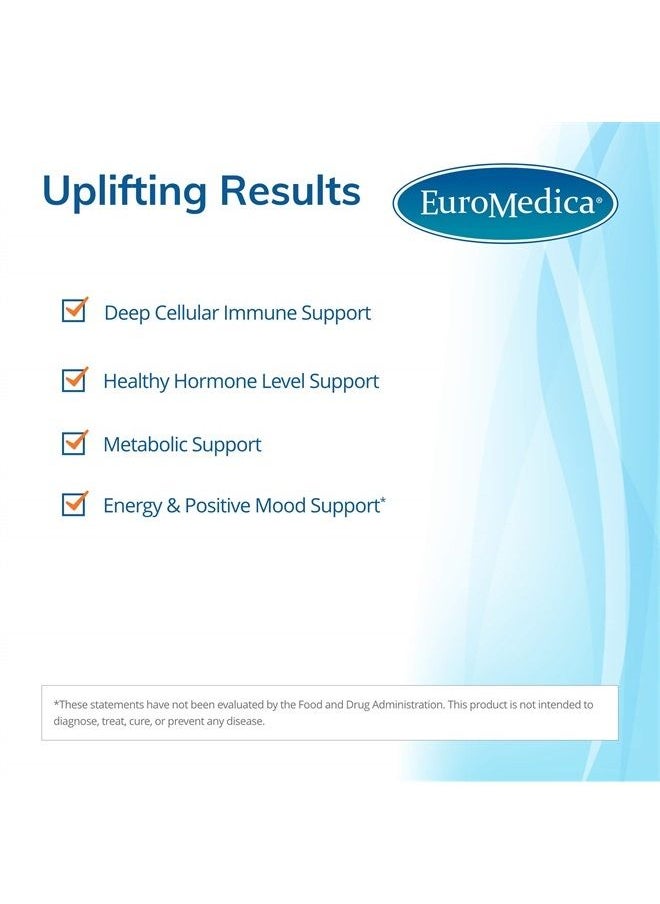 Uplifting Results

EuroMedica®

Deep Cellular Immune Support

Healthy Hormone Level Support

Metabolic Support

Energy & Positive Mood Support*

*These statements have not been evaluated by the Food and Drug Administration. This product is not intended to diagnose, treat, cure, or prevent any disease.